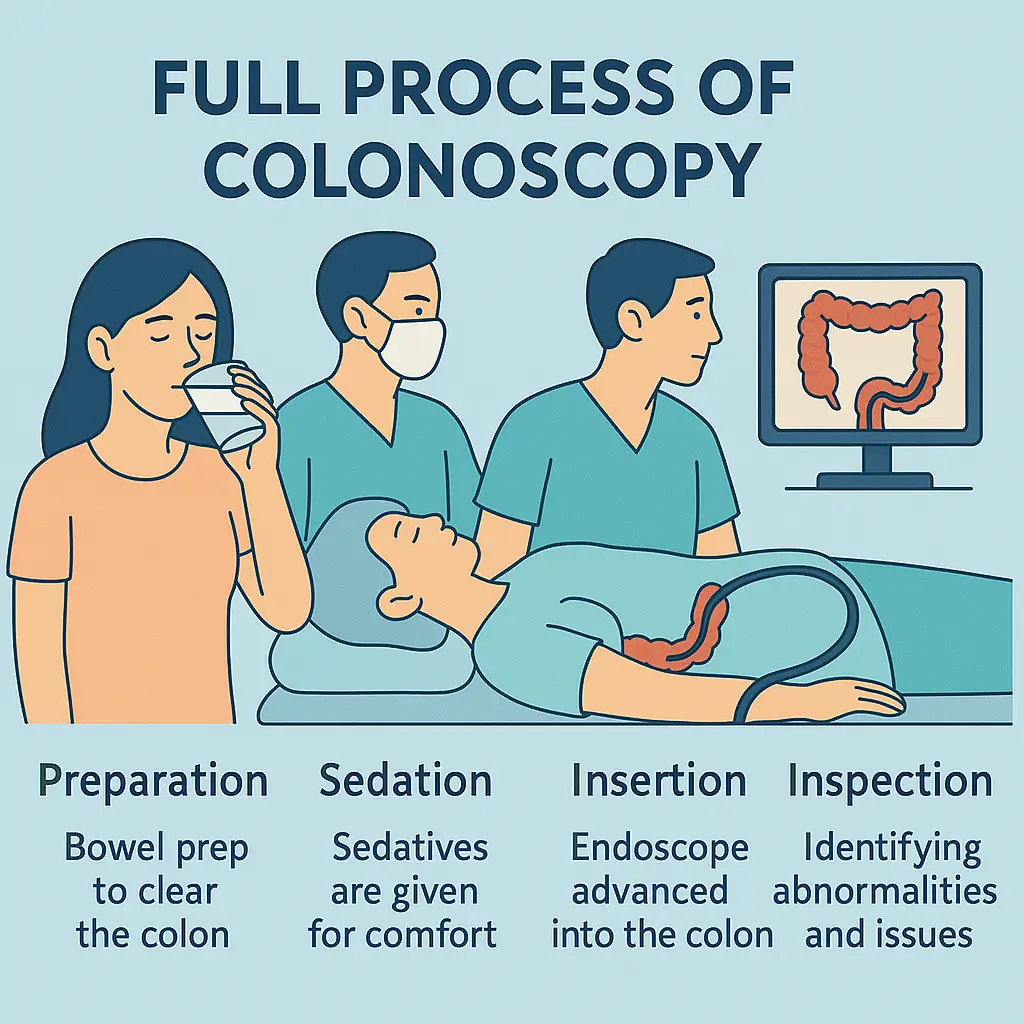 FULL PROCESS OF COLONOSCOPY

Preparation
Bowel prep to clear the colon

Sedation
Sedatives are given for comfort

Insertion
Endoscope advanced into the colon

Inspection
Identifying abnormalities and issues